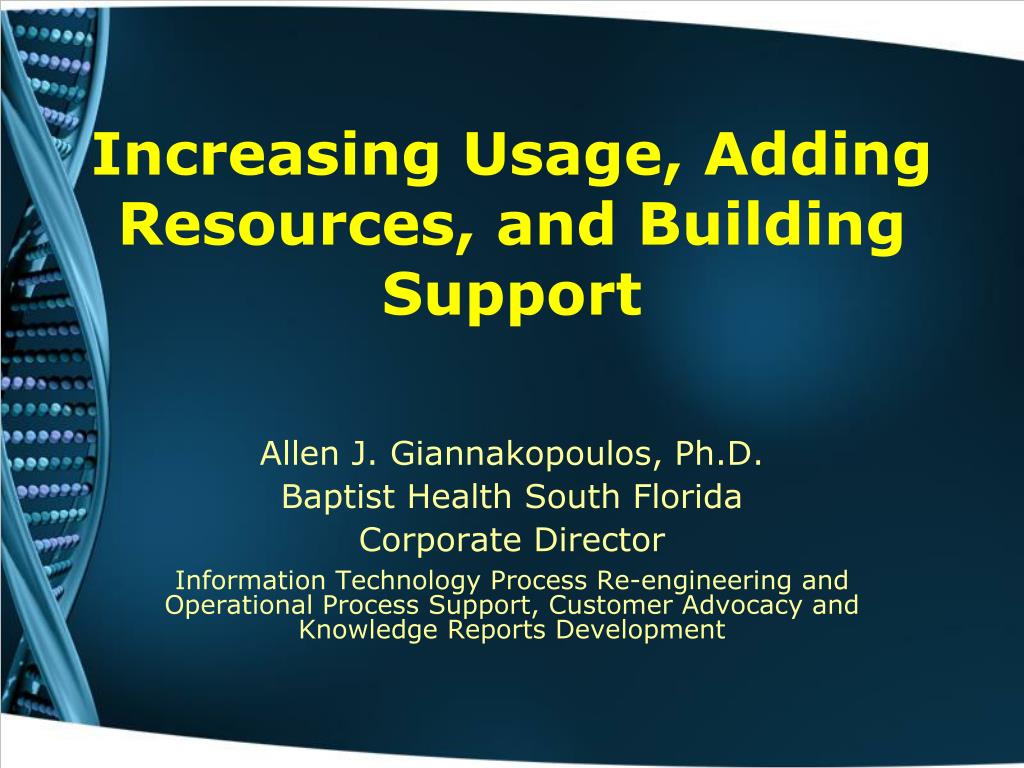 Increasing Usage, Adding Resources, and Building Support

Allen J. Giannakopoulos, Ph.D.
Baptist Health South Florida
Corporate Director
Information Technology Process Re-engineering and Operational Process Support, Customer Advocacy and Knowledge Reports Development